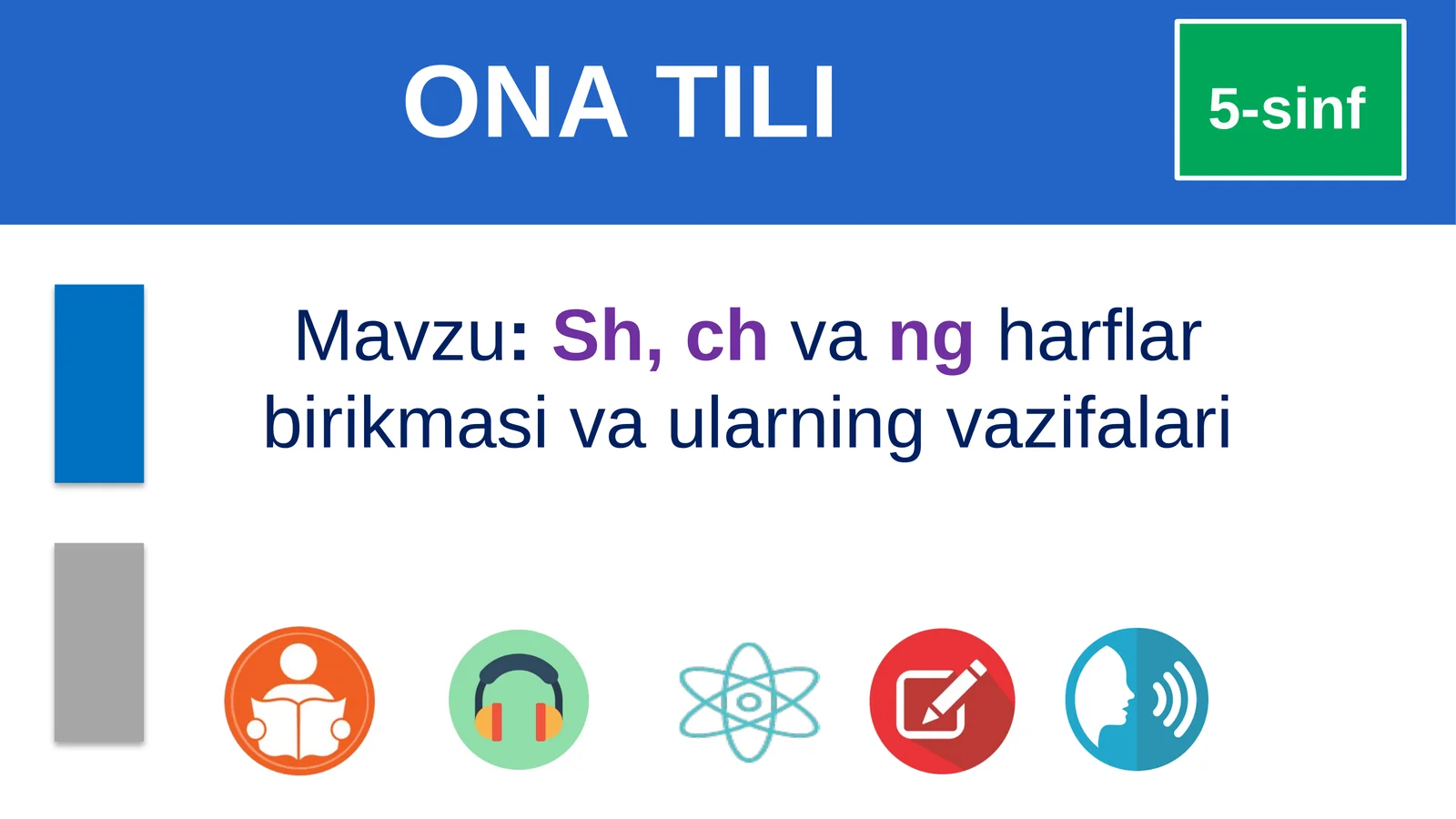 ONA TILI

5-sinf

Mavzu: Sh, ch va ng harflar birikmasi va ularning vazifalari